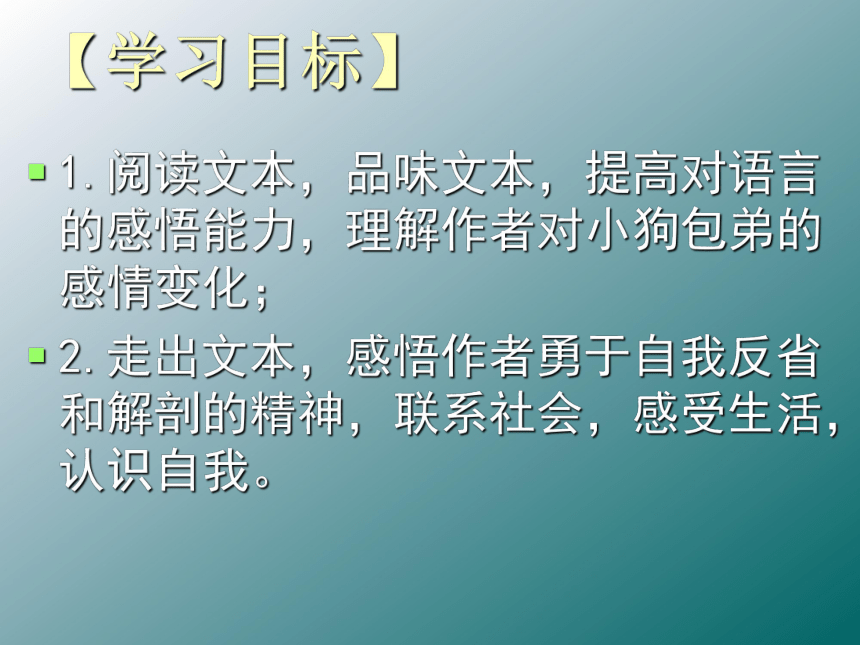 【学习目标】

1. 阅读文本，品味文本，提高对语言的感悟能力，理解作者对小狗包弟的感情变化；

2. 走出文本，感悟作者勇于自我反省和解剖的精神，联系社会，感受生活，认识自我。